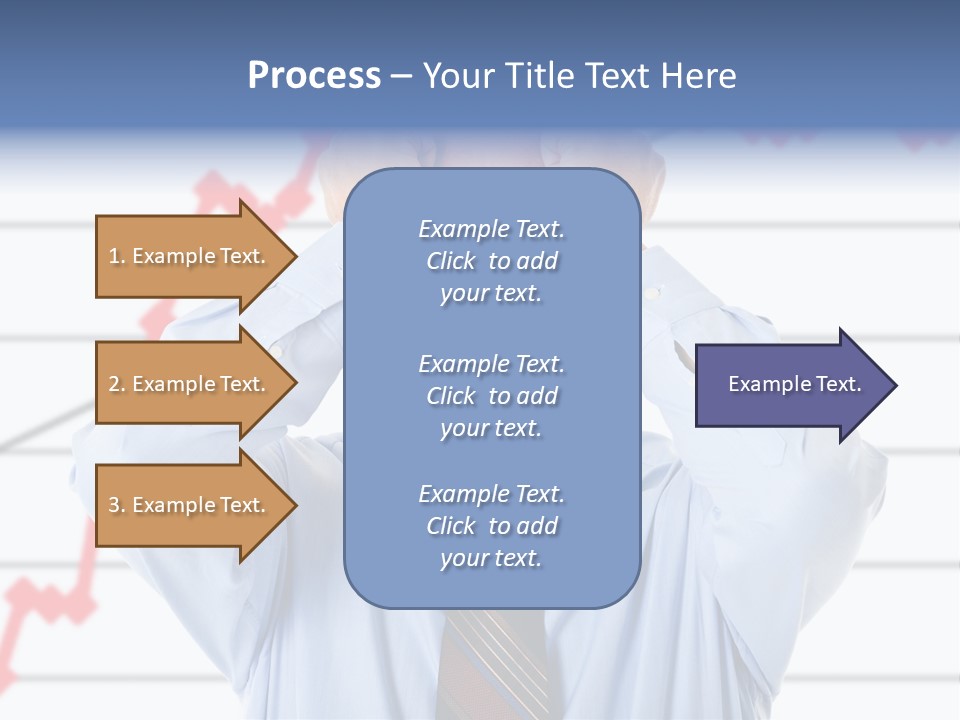 Process – Your Title Text Here

1. Example Text.

2. Example Text.

3. Example Text.

Example Text. Click to add your text.

Example Text. Click to add your text.

Example Text. Click to add your text.

Example Text.